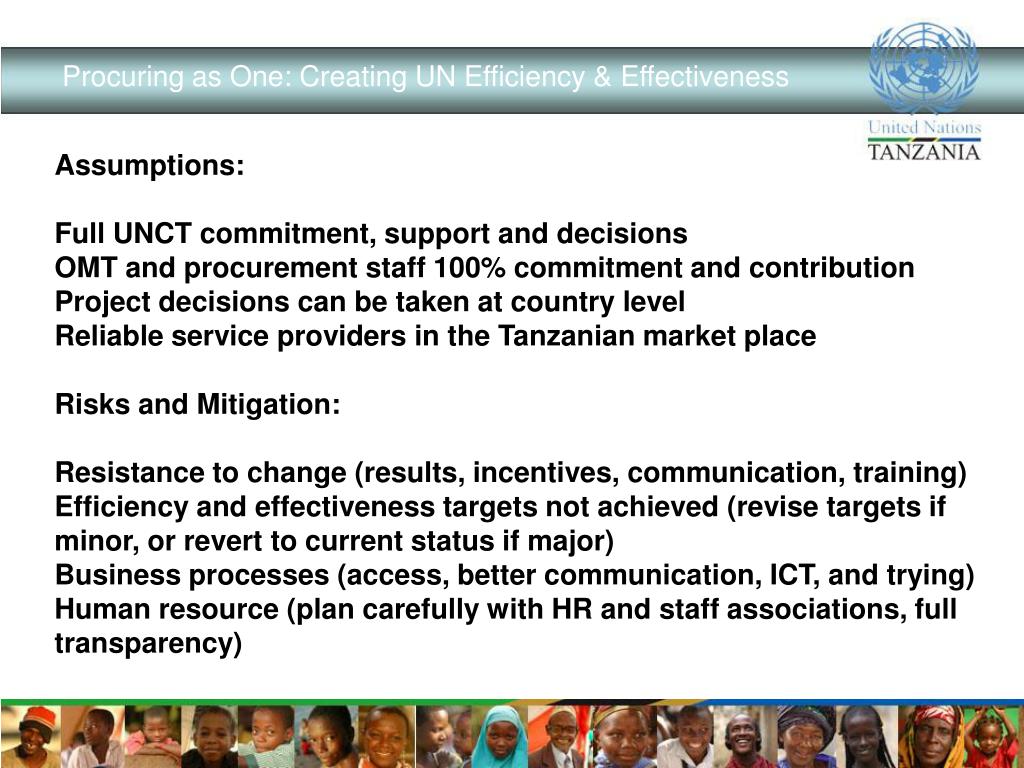 Procuring as One: Creating UN Efficiency & Effectiveness

United Nations
TANZANIA

Assumptions:

Full UNCT commitment, support and decisions
OMT and procurement staff 100% commitment and contribution
Project decisions can be taken at country level
Reliable service providers in the Tanzanian market place

Risks and Mitigation:

Resistance to change (results, incentives, communication, training)
Efficiency and effectiveness targets not achieved (revise targets if minor, or revert to current status if major)
Business processes (access, better communication, ICT, and trying)
Human resource (plan carefully with HR and staff associations, full transparency)